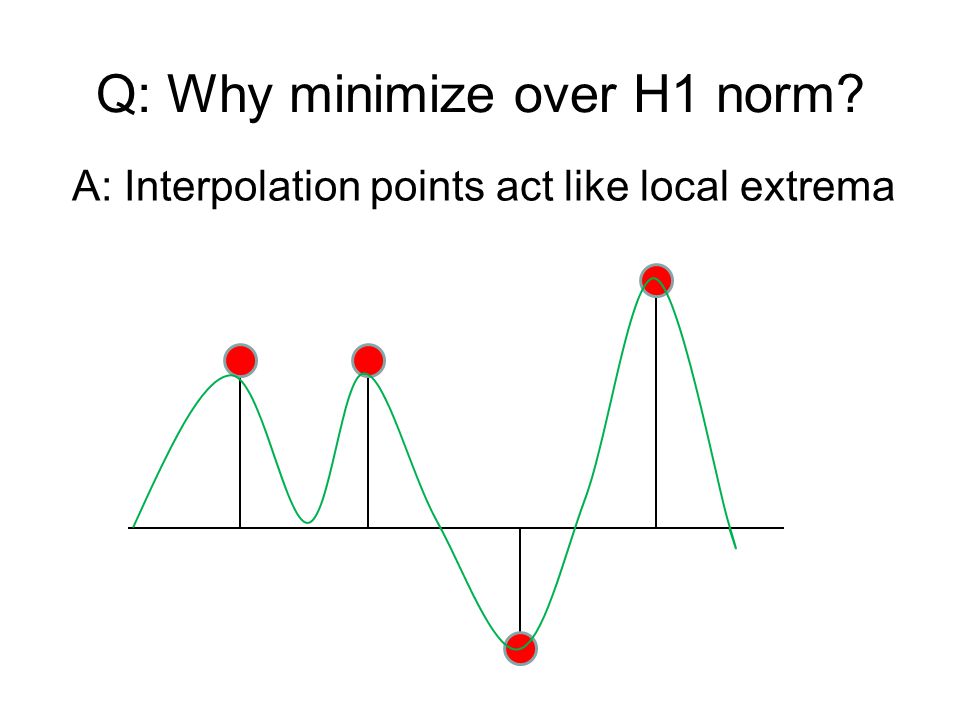 Q: Why minimize over H1 norm?

A: Interpolation points act like local extrema